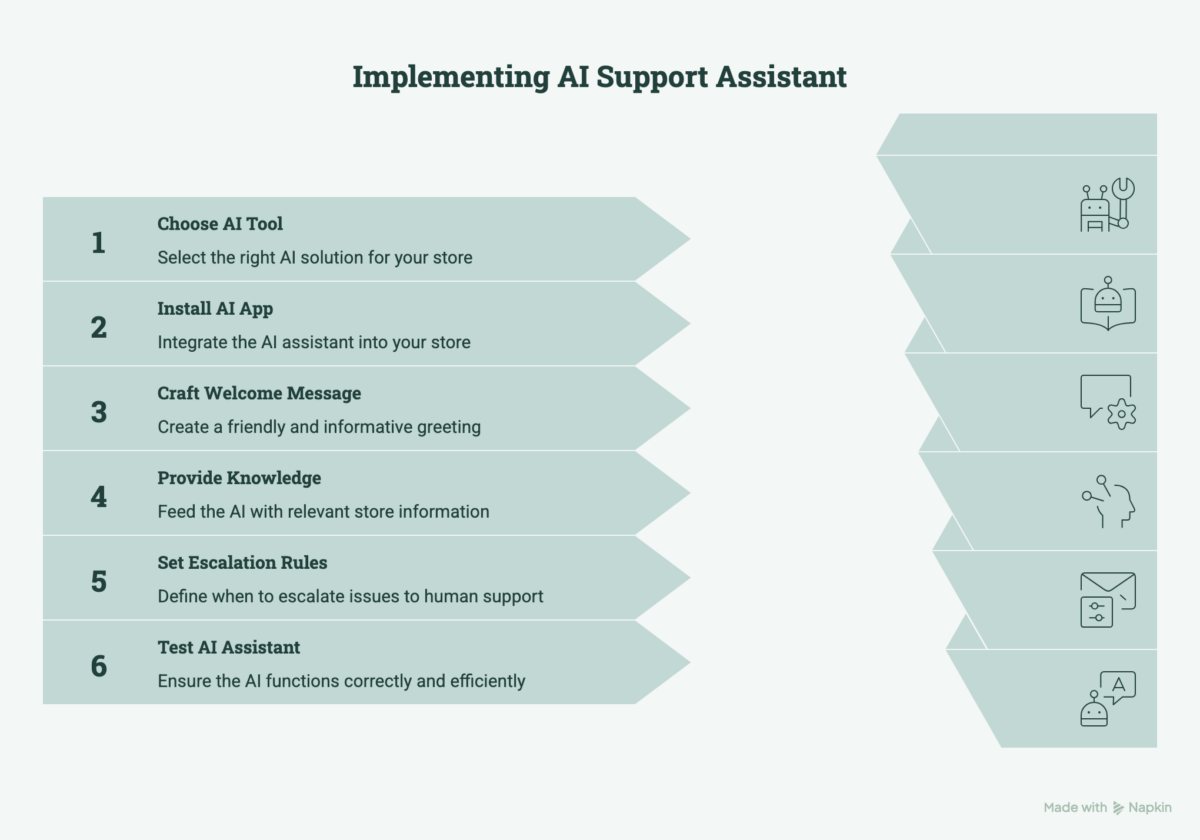 Implementing AI Support Assistant

1
Choose AI Tool
Select the right AI solution for your store

2
Install AI App
Integrate the AI assistant into your store

3
Craft Welcome Message
Create a friendly and informative greeting

4
Provide Knowledge
Feed the AI with relevant store information

5
Set Escalation Rules
Define when to escalate issues to human support

6
Test AI Assistant
Ensure the AI functions correctly and efficiently

A

Made with Napkin